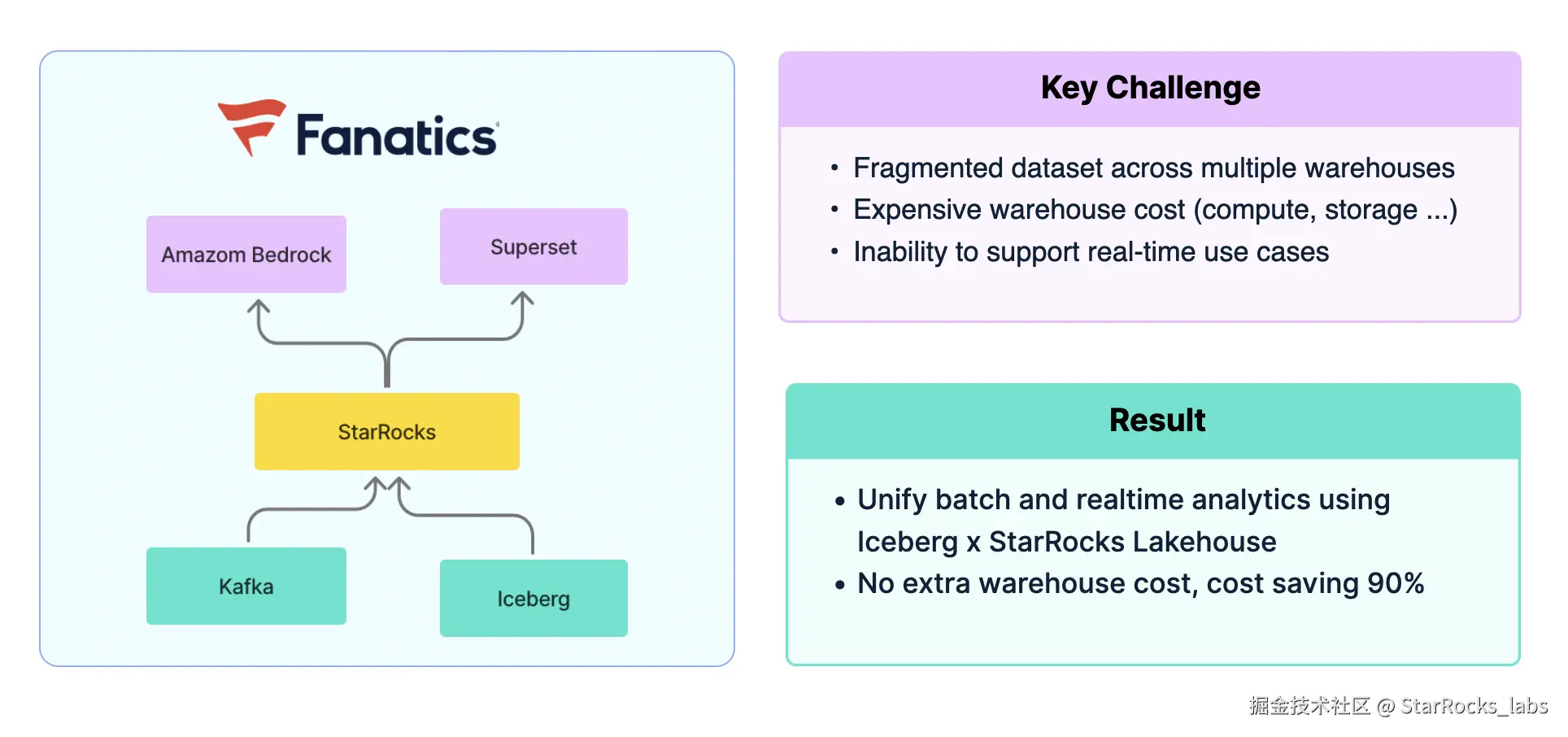 Fanatics

Amazom Bedrock

Superset

StarRocks

Kafka

Iceberg

Key Challenge

• Fragmented dataset across multiple warehouses
• Expensive warehouse cost (compute, storage ...)
• Inability to support real-time use cases

Result

• Unify batch and realtime analytics using Iceberg x StarRocks Lakehouse
• No extra warehouse cost, cost saving 90%

掘金技术社区 @ StarRocks_labs